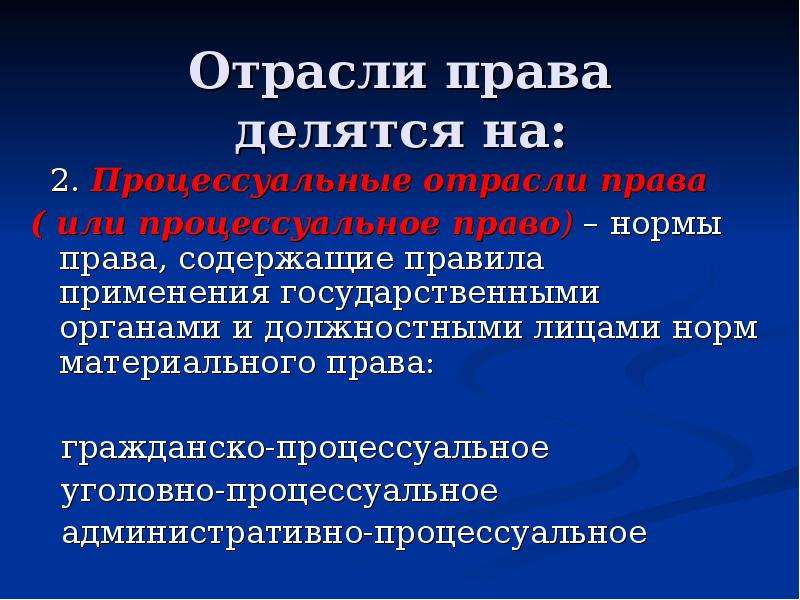 Отрасли права делятся на:

2. Процессуальные отрасли права ( или процессуальное право) – нормы права, содержащие правила применения государственными органами и должностными лицами норм материального права:

гражданско-процессуальное
уголовно-процессуальное
административно-процессуальное